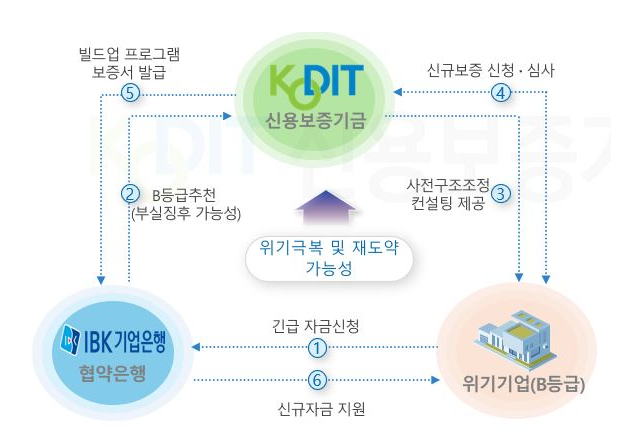 빌드업 프로그램
보증서 발급
5

KODIT
신용보증기금

신규보증 신청 · 심사
4

2 B등급추천
(부실징후 가능성)

사전구조조정
컨설팅 제공 3

위기극복 및 재도약
가능성

IBK 기업은행
협약은행

긴급 자금신청
1

6
신규자금 지원

위기기업(B등급)